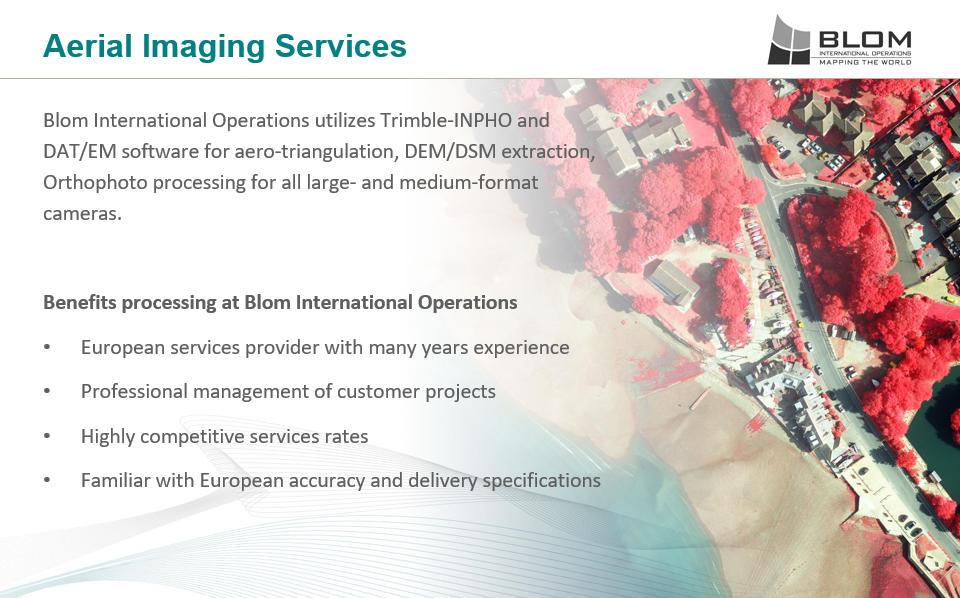 Aerial Imaging Services

BLOM
INTERNATIONAL OPERATIONS
MAPPING THE WORLD

Blom International Operations utilizes Trimble-INPHO and DAT/EM software for aero-triangulation, DEM/DSM extraction, Orthophoto processing for all large- and medium-format cameras.

Benefits processing at Blom International Operations

• European services provider with many years experience
• Professional management of customer projects
• Highly competitive services rates
• Familiar with European accuracy and delivery specifications